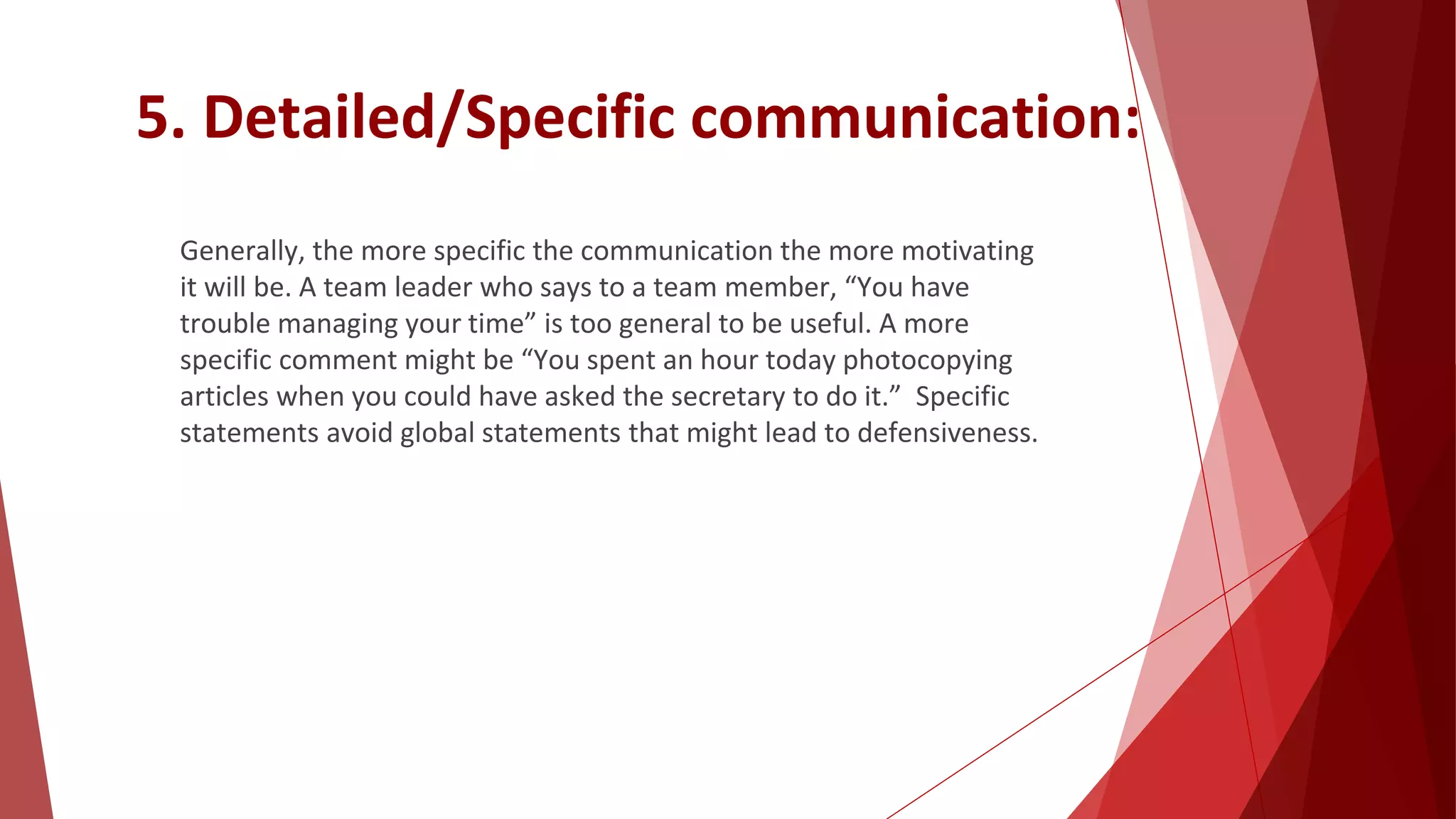 5. Detailed/Specific communication:

Generally, the more specific the communication the more motivating it will be. A team leader who says to a team member, “You have trouble managing your time” is too general to be useful. A more specific comment might be “You spent an hour today photocopying articles when you could have asked the secretary to do it.” Specific statements avoid global statements that might lead to defensiveness.